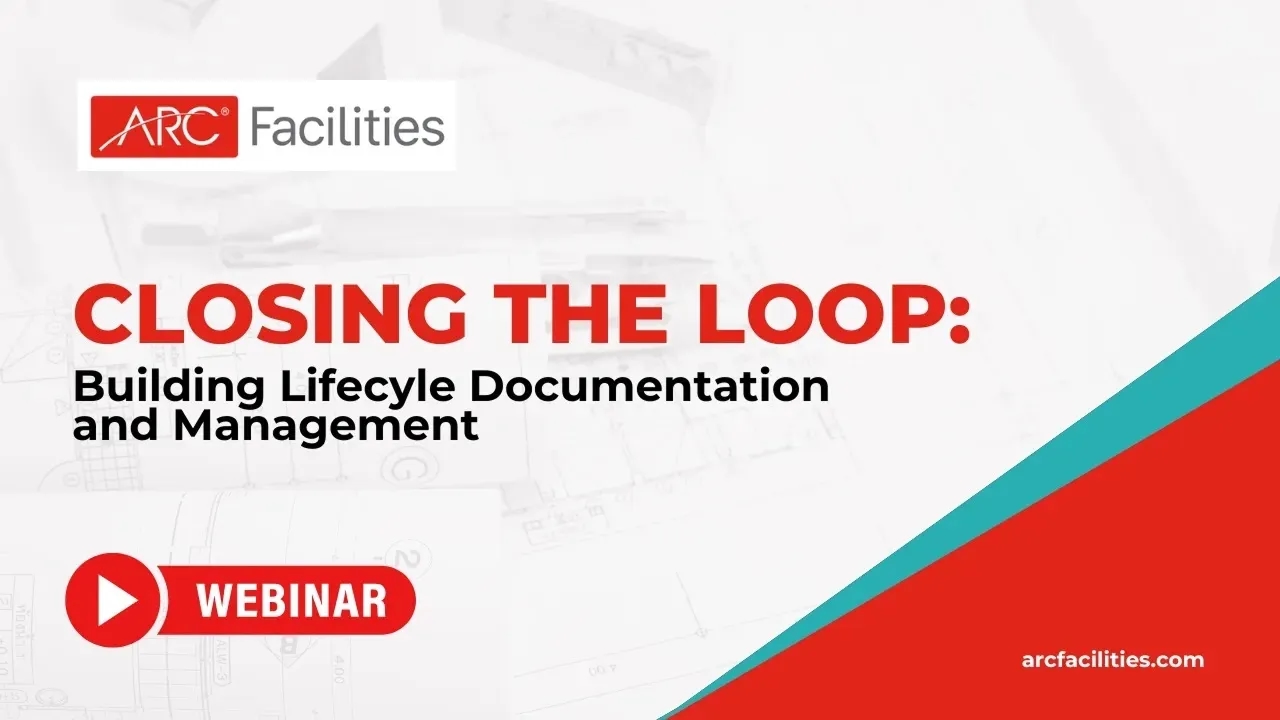 ARC® Facilities

CLOSING THE LOOP:
Building Lifecyle Documentation and Management

WEBINAR

arcfacilities.com